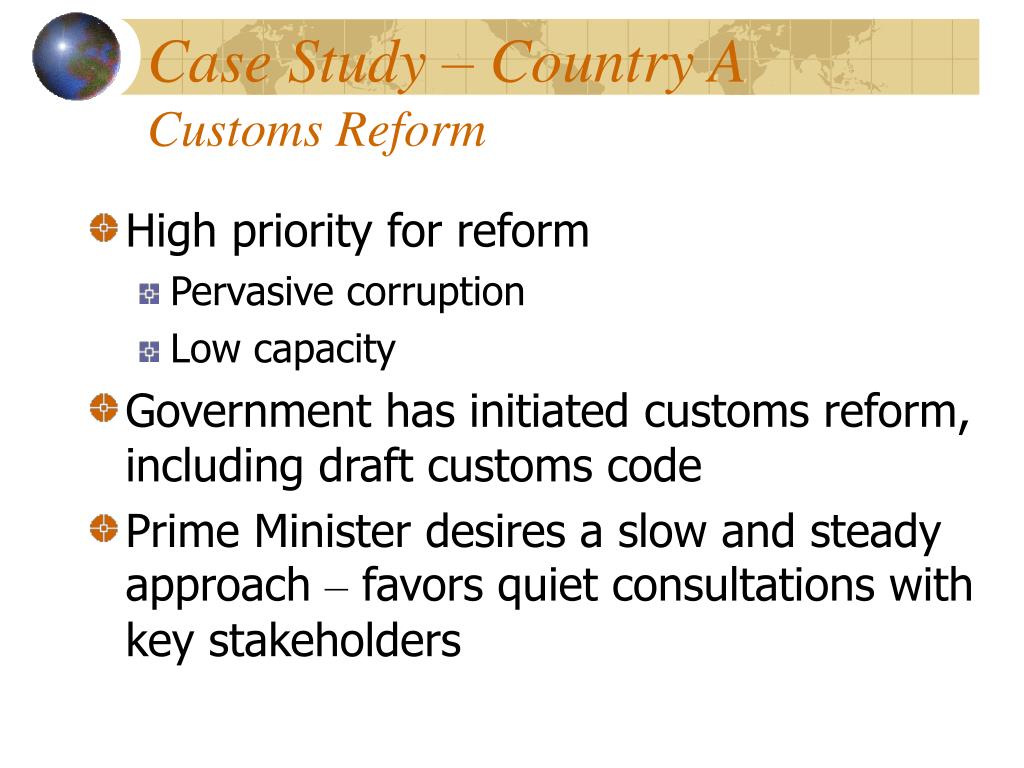 Case Study – Country A
Customs Reform

High priority for reform

Pervasive corruption

Low capacity

Government has initiated customs reform, including draft customs code

Prime Minister desires a slow and steady approach – favors quiet consultations with key stakeholders